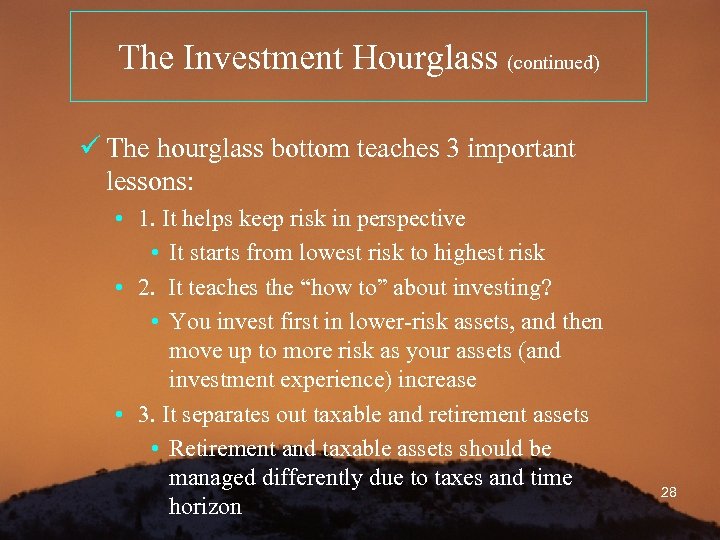 The Investment Hourglass (continued)

✓ The hourglass bottom teaches 3 important lessons:

• 1. It helps keep risk in perspective
  • It starts from lowest risk to highest risk
• 2. It teaches the “how to” about investing?
  • You invest first in lower-risk assets, and then move up to more risk as your assets (and investment experience) increase
• 3. It separates out taxable and retirement assets
  • Retirement and taxable assets should be managed differently due to taxes and time horizon

28